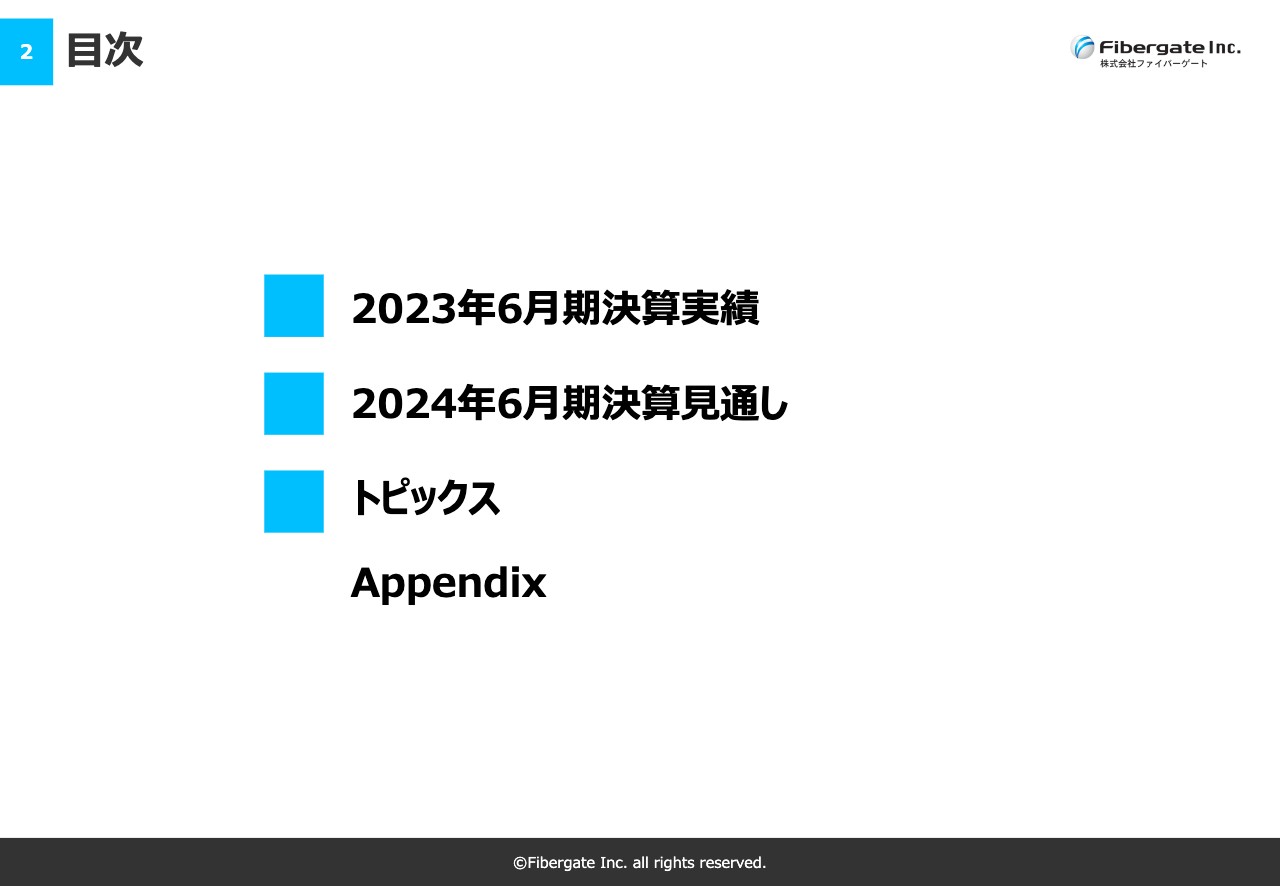 2 目次

Fibergate Inc.
株式会社ファイバーゲート

2023年6月期決算実績

2024年6月期決算見通し

トピックス

Appendix

©Fibergate Inc. all rights reserved.